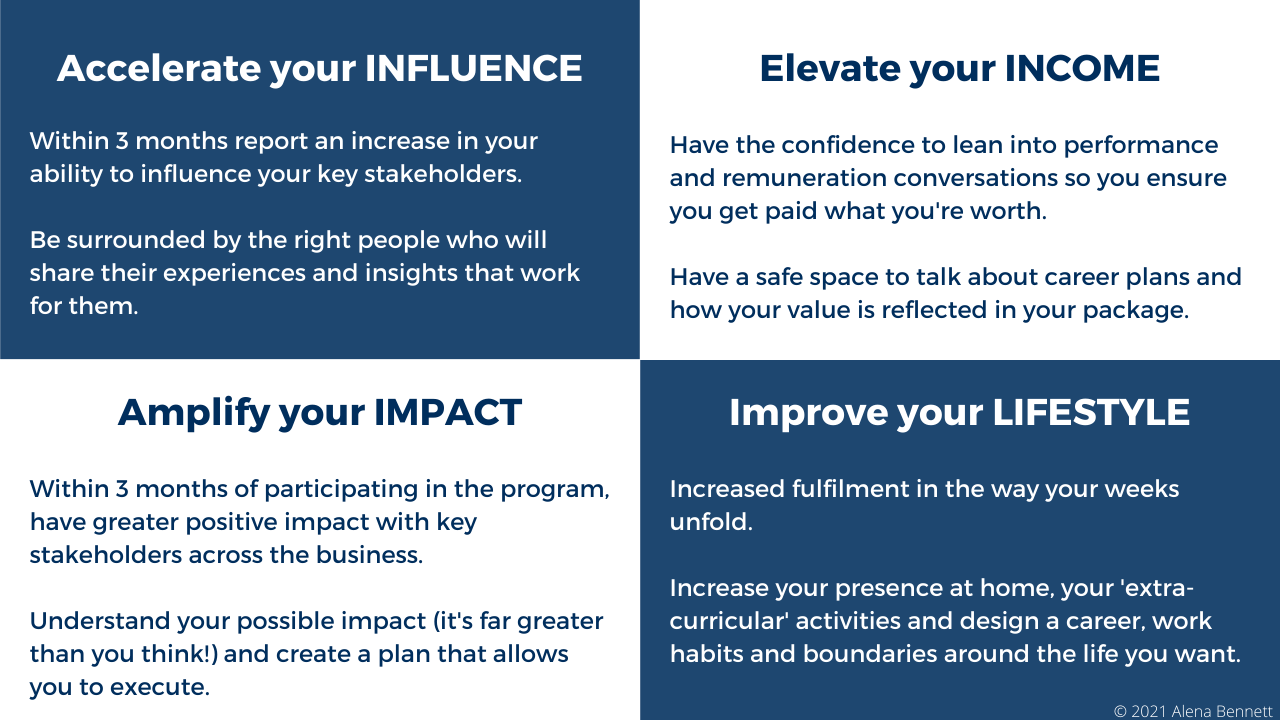 Accelerate your INFLUENCE

Within 3 months report an increase in your ability to influence your key stakeholders.

Be surrounded by the right people who will share their experiences and insights that work for them.

Elevate your INCOME

Have the confidence to lean into performance and remuneration conversations so you ensure you get paid what you're worth.

Have a safe space to talk about career plans and how your value is reflected in your package.

Amplify your IMPACT

Within 3 months of participating in the program, have greater positive impact with key stakeholders across the business.

Understand your possible impact (it's far greater than you think!) and create a plan that allows you to execute.

Improve your LIFESTYLE

Increased fulfilment in the way your weeks unfold.

Increase your presence at home, your 'extra-curricular' activities and design a career, work habits and boundaries around the life you want.

© 2021 Alena Bennett